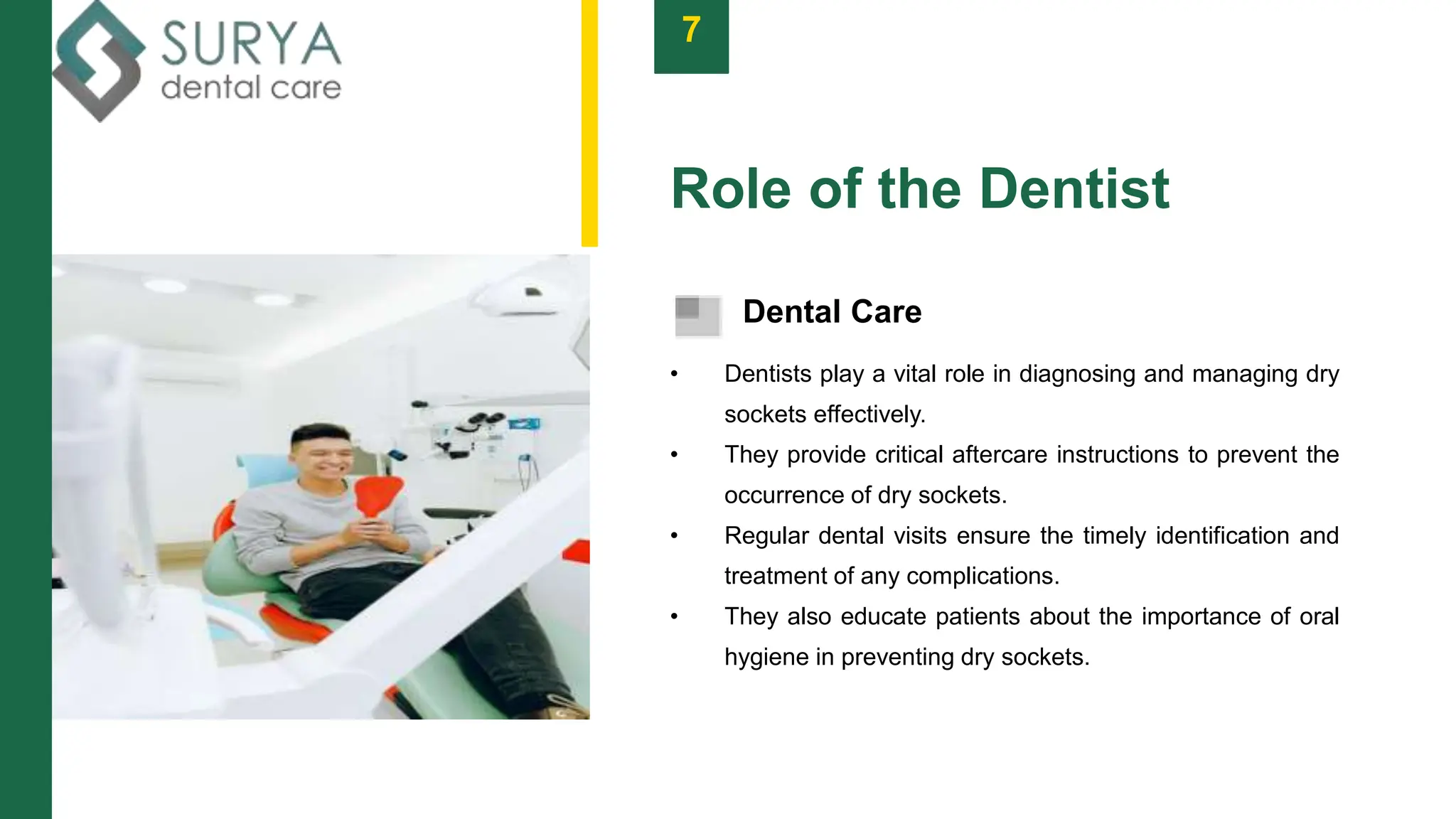 SURYA
dental care

7

Role of the Dentist

Dental Care

• Dentists play a vital role in diagnosing and managing dry sockets effectively.
• They provide critical aftercare instructions to prevent the occurrence of dry sockets.
• Regular dental visits ensure the timely identification and treatment of any complications.
• They also educate patients about the importance of oral hygiene in preventing dry sockets.